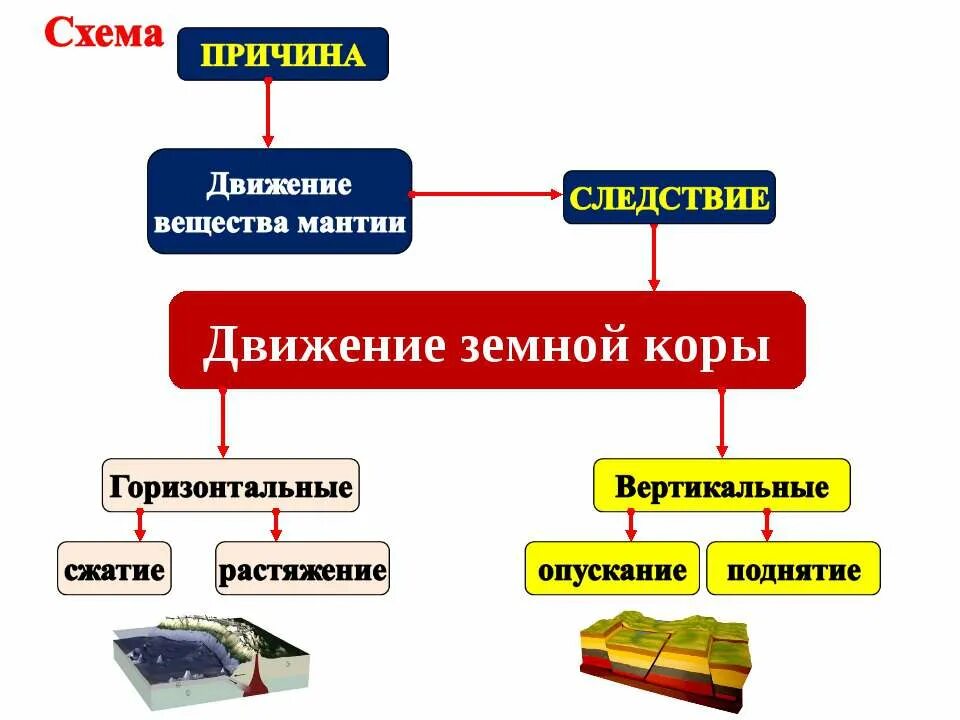 Схема

ПРИЧИНА

Движение вещества мантии

СЛЕДСТВИЕ

Движение земной коры

Горизонтальные

сжатие

растяжение

Вертикальные

опускание

поднятие